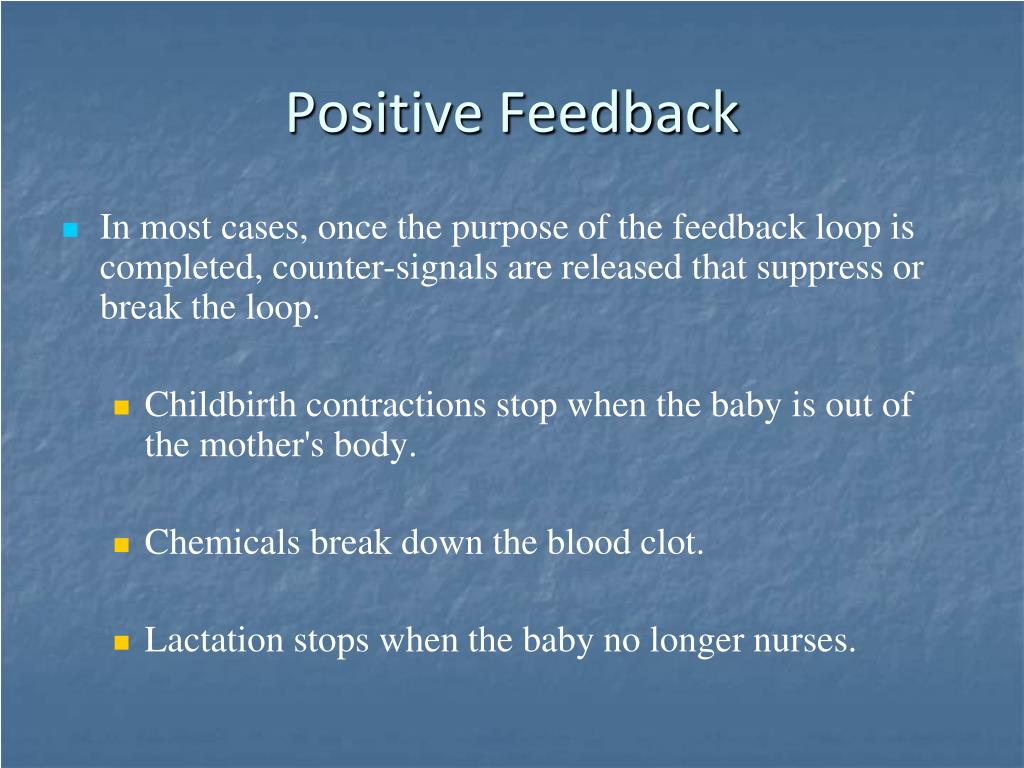 Positive Feedback

In most cases, once the purpose of the feedback loop is completed, counter-signals are released that suppress or break the loop.

Childbirth contractions stop when the baby is out of the mother's body.

Chemicals break down the blood clot.

Lactation stops when the baby no longer nurses.